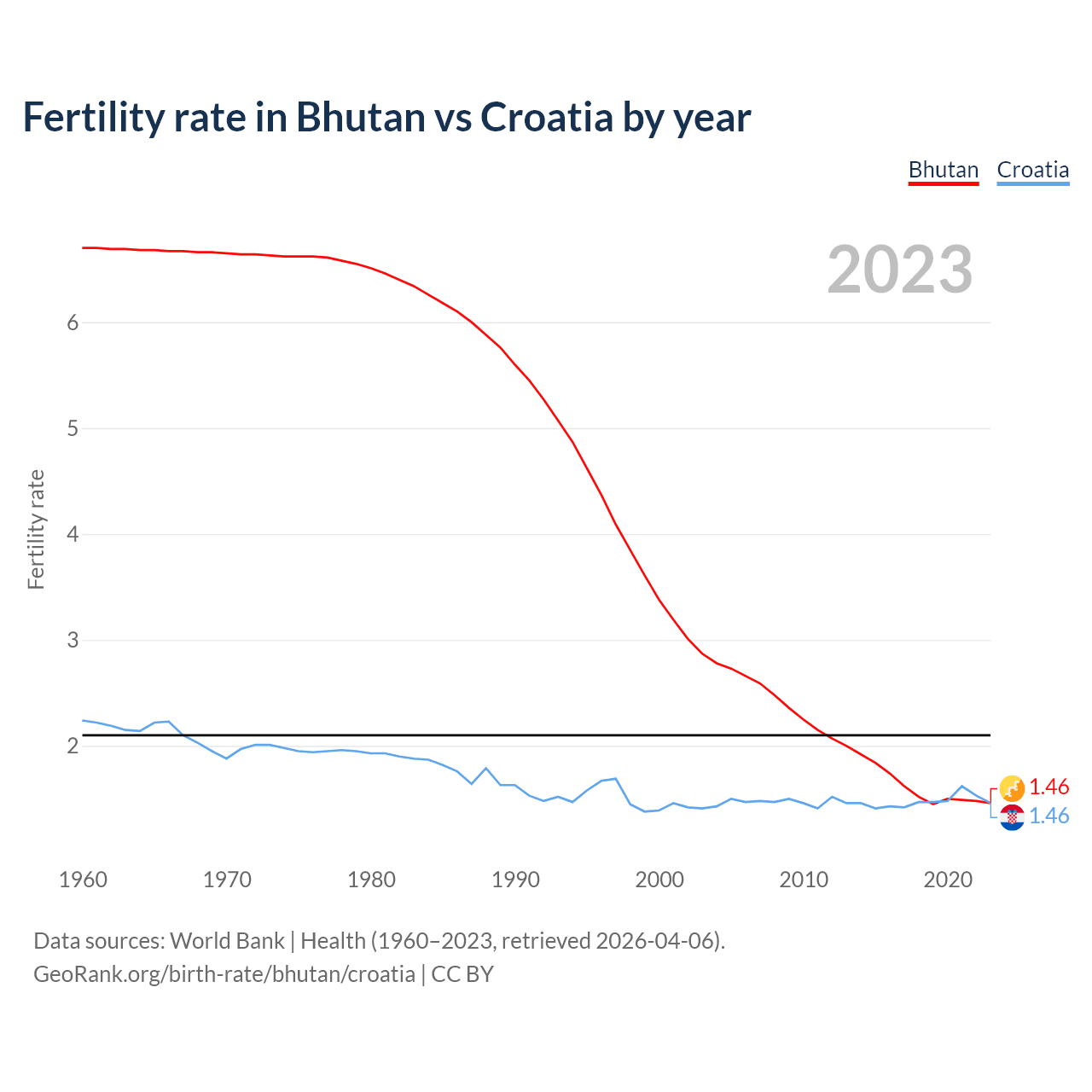 Fertility rate in Bhutan vs Croatia by year

Bhutan Croatia

2023

Fertility rate

6
5
4
3
2

1.46
1.46

1960 1970 1980 1990 2000 2010 2020

Data sources: World Bank | Health (1960–2023, retrieved 2026-04-06).
GeoRank.org/birth-rate/bhutan/croatia | CC BY